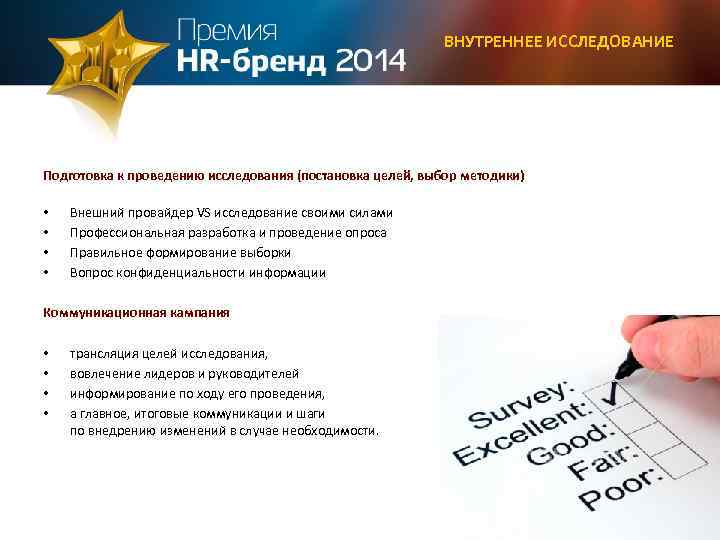 Премия
HR-бренд 2014

ВНУТРЕННЕЕ ИССЛЕДОВАНИЕ

Подготовка к проведению исследования (постановка целей, выбор методики)

• Внешний провайдер VS исследование своими силами
• Профессиональная разработка и проведение опроса
• Правильное формирование выборки
• Вопрос конфиденциальности информации

Коммуникационная кампания

• трансляция целей исследования,
• вовлечение лидеров и руководителей
• информирование по ходу его проведения,
• а главное, итоговые коммуникации и шаги по внедрению изменений в случае необходимости.

Survey:
Excellent:
Good:
Fair:
Poor: